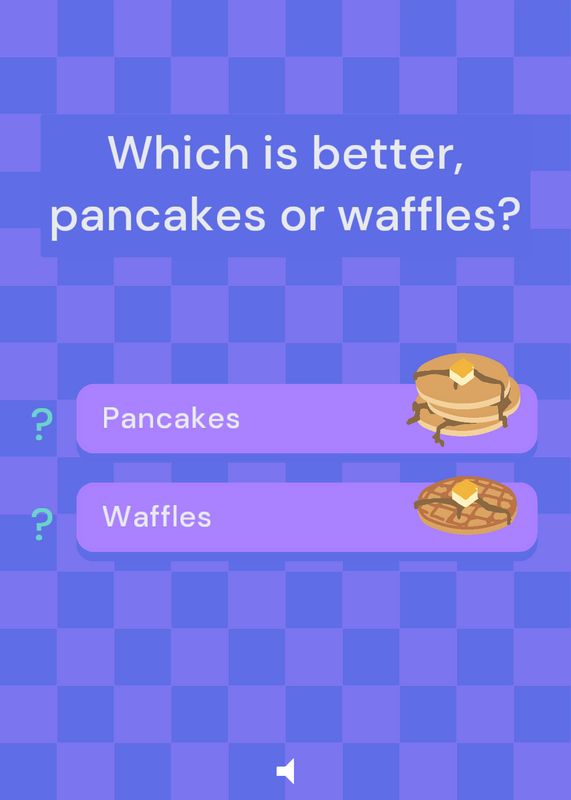 Which is better, pancakes or waffles?

? Pancakes

? Waffles